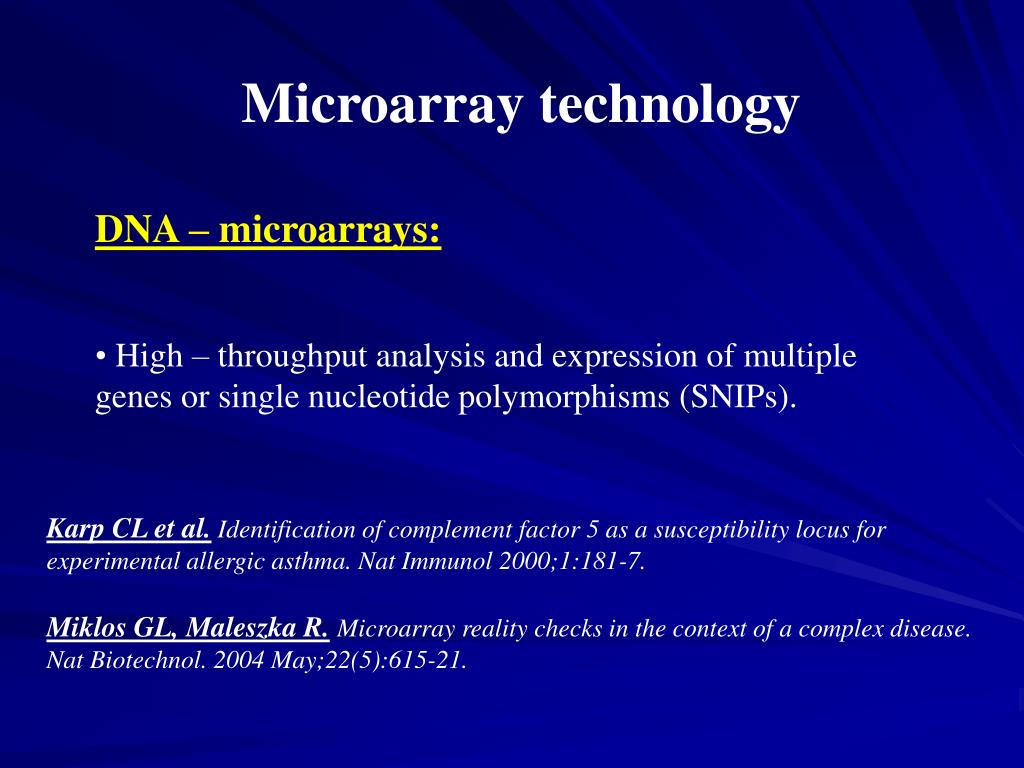 Microarray technology

DNA – microarrays:

• High – throughput analysis and expression of multiple genes or single nucleotide polymorphisms (SNIPs).

Karp CL et al. Identification of complement factor 5 as a susceptibility locus for experimental allergic asthma. Nat Immunol 2000;1:181-7.

Miklos GL, Maleszka R. Microarray reality checks in the context of a complex disease. Nat Biotechnol. 2004 May;22(5):615-21.